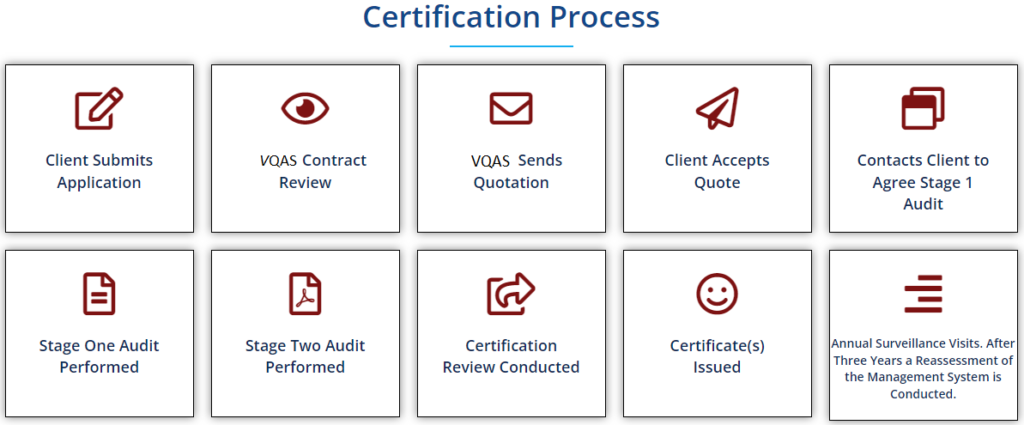 Certification Process

Client Submits Application

VQAS Contract Review

VQAS Sends Quotation

Client Accepts Quote

Contacts Client to Agree Stage 1 Audit

Stage One Audit Performed

Stage Two Audit Performed

Certification Review Conducted

Certificate(s) Issued

Annual Surveillance Visits. After Three Years a Reassessment of the Management System is Conducted.